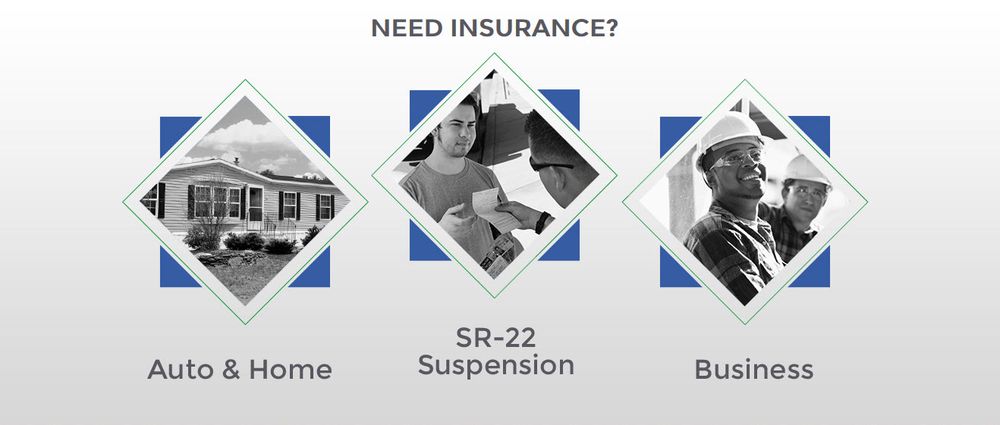 NEED INSURANCE?

Auto & Home

SR-22
Suspension

Business